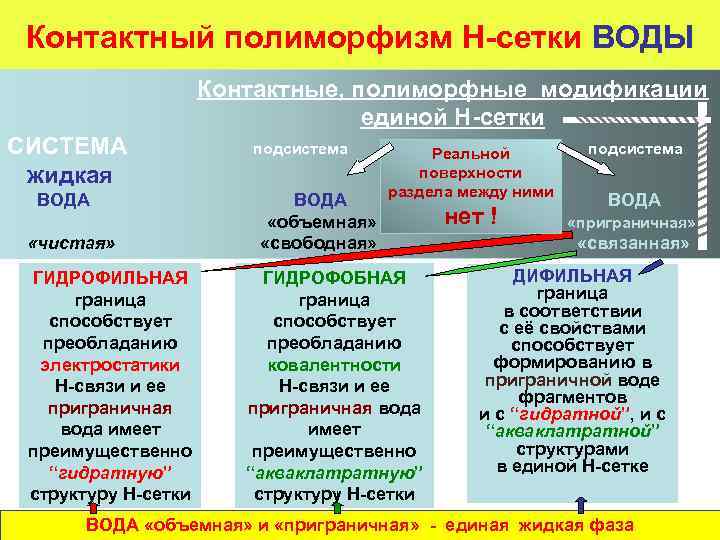 Контактный полиморфизм Н-сетки ВОДЫ

Контактные, полиморфные модификации единой Н-сетки

СИСТЕМА жидкая ВОДА «чистая»

подсистема

ВОДА «объемная» «свободная»

Реальной поверхности раздела между ними нет !

подсистема

ВОДА «приграничная» «связанная»

ГИДРОФИЛЬНАЯ граница способствует преобладанию электростатики Н-связи и ее приграничная вода имеет преимущественно “гидратную” структуру Н-сетки

ГИДРОФОБНАЯ граница способствует преобладанию ковалентности Н-связи и ее приграничная вода имеет преимущественно “акваклатратную” структуру Н-сетки

ДИФИЛЬНАЯ граница в соответствии с её свойствами способствует формированию в приграничной воде фрагментов и с “гидратной”, и с “акваклатратной” структурами в единой Н-сетке

ВОДА «объемная» и «приграничная» - единая жидкая фаза